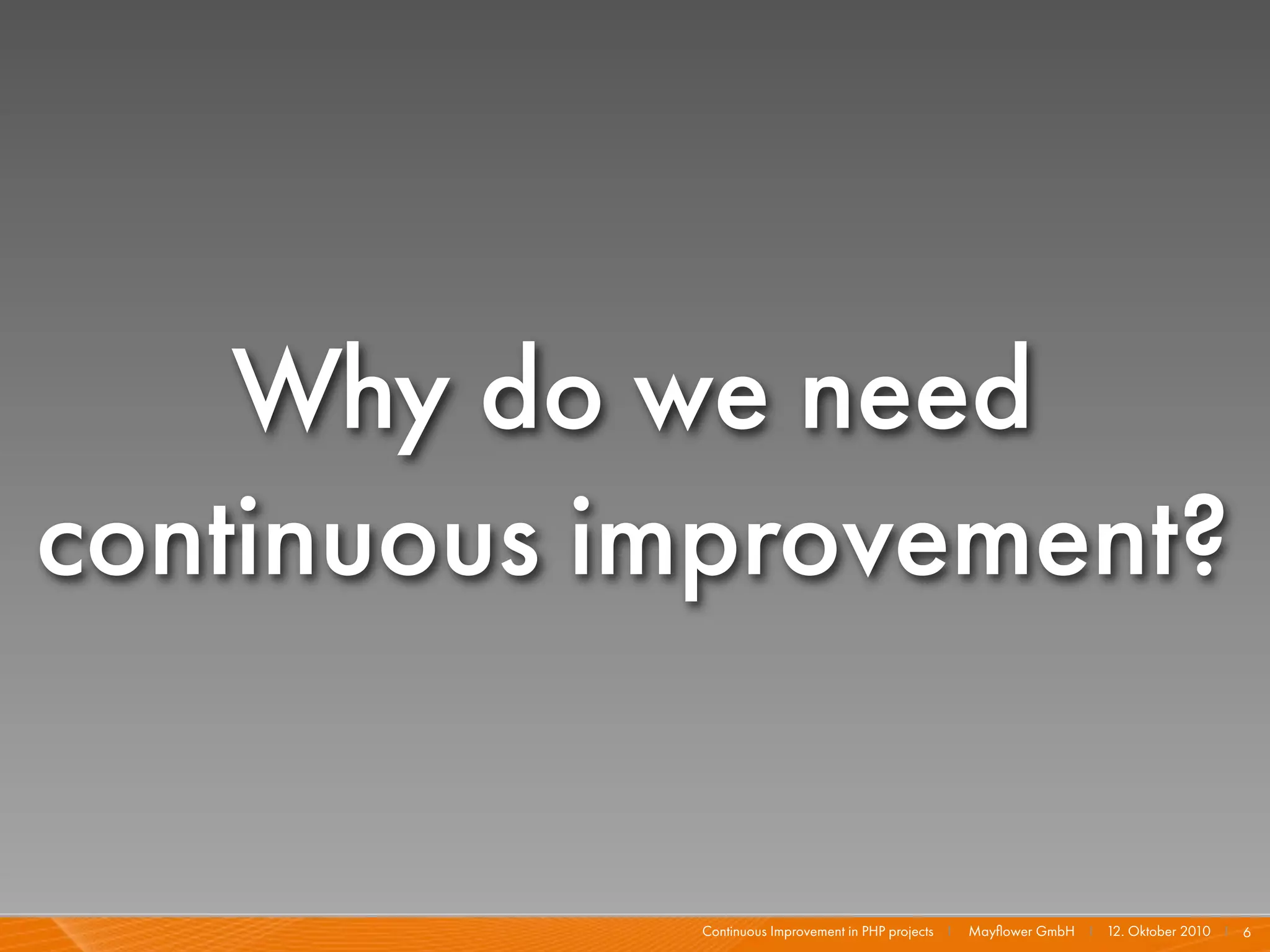 Why do we need continuous improvement?

Continuous Improvement in PHP projects | Mayflower GmbH | 12. Oktober 2010 | 6